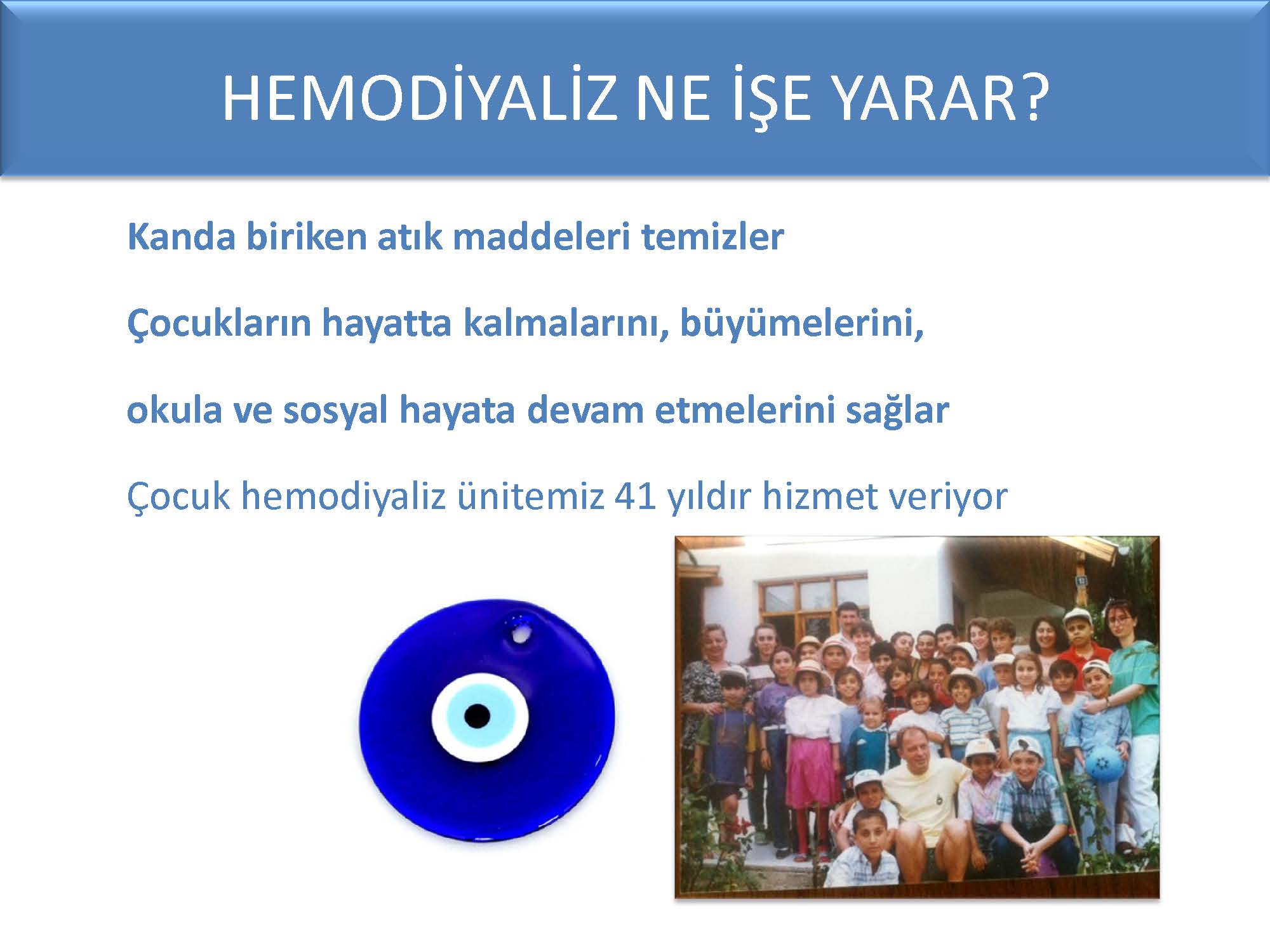 HEMODİYALİZ NE İŞE YARAR?

Kanda biriken atık maddeleri temizler

Çocukların hayatta kalmalarını, büyümelerini,

okula ve sosyal hayata devam etmelerini sağlar

Çocuk hemodiyaliz ünitemiz 41 yıldır hizmet veriyor